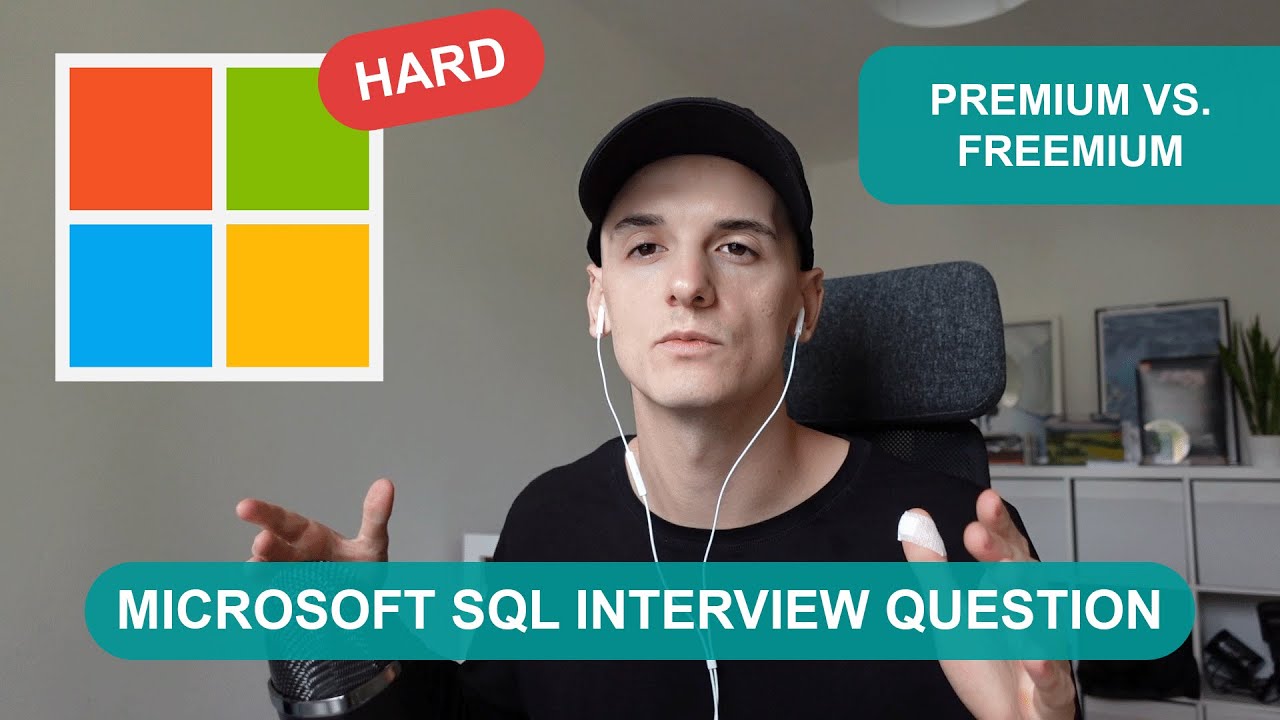 HARD

PREMIUM VS. FREEMIUM

MICROSOFT SQL INTERVIEW QUESTION